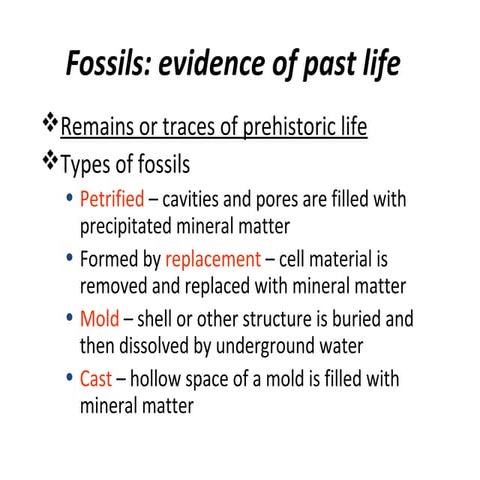 Fossils: evidence of past life

❖ Remains or traces of prehistoric life

❖ Types of fossils

• Petrified – cavities and pores are filled with precipitated mineral matter

• Formed by replacement – cell material is removed and replaced with mineral matter

• Mold – shell or other structure is buried and then dissolved by underground water

• Cast – hollow space of a mold is filled with mineral matter